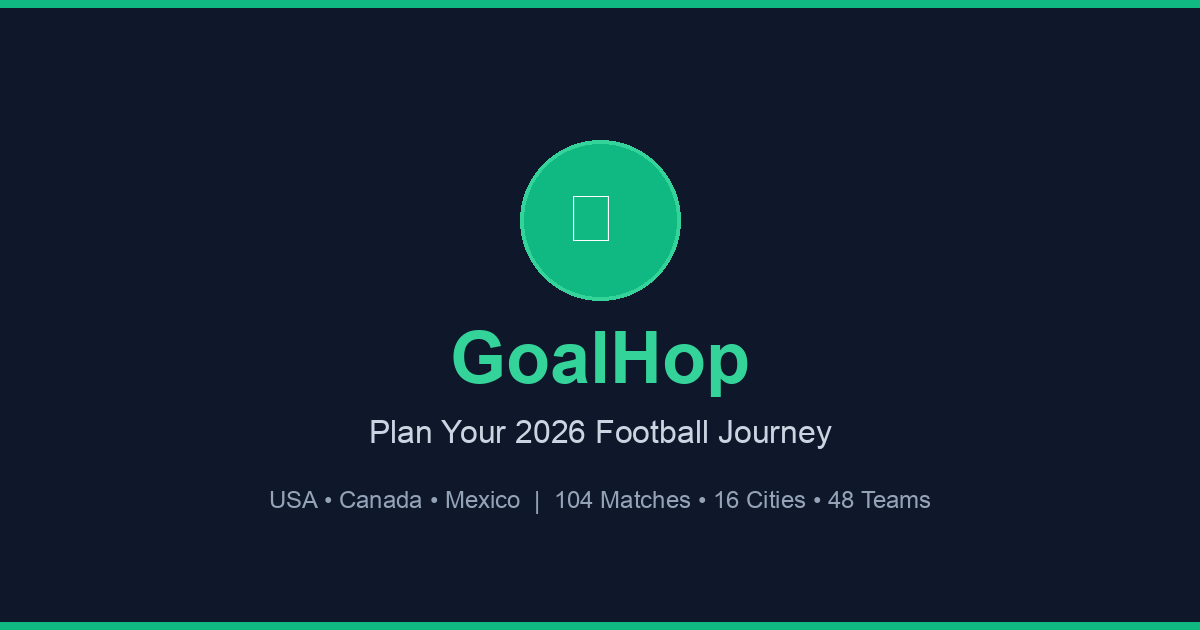 GoalHop

Plan Your 2026 Football Journey

USA • Canada • Mexico | 104 Matches • 16 Cities • 48 Teams